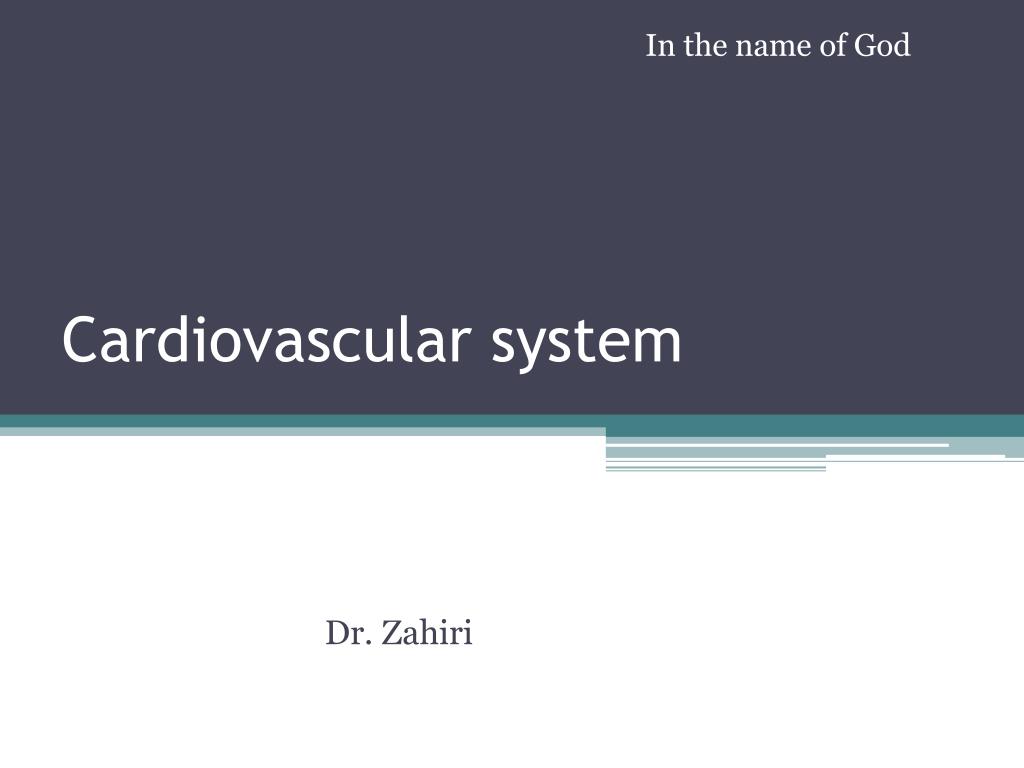 In the name of God

Cardiovascular system

Dr. Zahiri